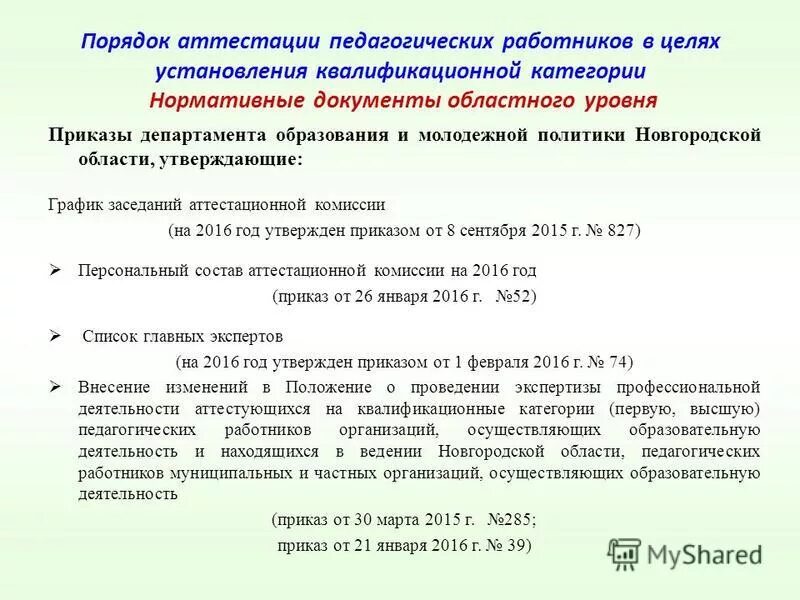 Порядок аттестации педагогических работников в целях установления квалификационной категории
Нормативные документы областного уровня

Приказы департамента образования и молодежной политики Новгородской области, утверждающие:

График заседаний аттестационной комиссии
(на 2016 год утвержден приказом от 8 сентября 2015 г. № 827)

➢ Персональный состав аттестационной комиссии на 2016 год
(приказ от 26 января 2016 г. №52)

➢ Список главных экспертов
(на 2016 год утвержден приказом от 1 февраля 2016 г. № 74)

➢ Внесение изменений в Положение о проведении экспертизы профессиональной деятельности аттестующихся на квалификационные категории (первую, высшую) педагогических работников организаций, осуществляющих образовательную деятельность и находящихся в ведении Новгородской области, педагогических работников муниципальных и частных организаций, осуществляющих образовательную деятельность
(приказ от 30 марта 2015 г. №285;
приказ от 21 января 2016 г. № 39)

MyShared